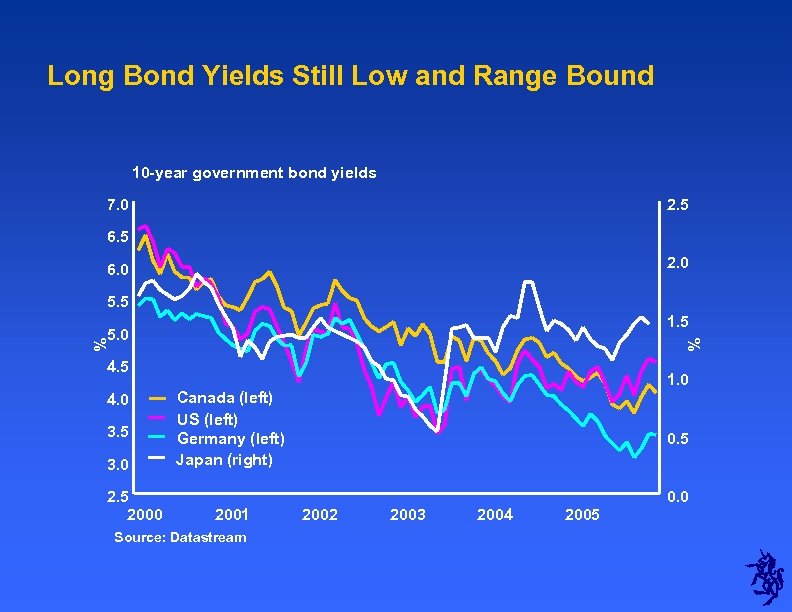 Long Bond Yields Still Low and Range Bound

10-year government bond yields

7.0
6.5
6.0
5.5
5.0
4.5
4.0
3.5
3.0
2.5

%

2.5
2.0
1.5
1.0
0.5
0.0

%

Canada (left)
US (left)
Germany (left)
Japan (right)

2000 2001 2002 2003 2004 2005

Source: Datastream